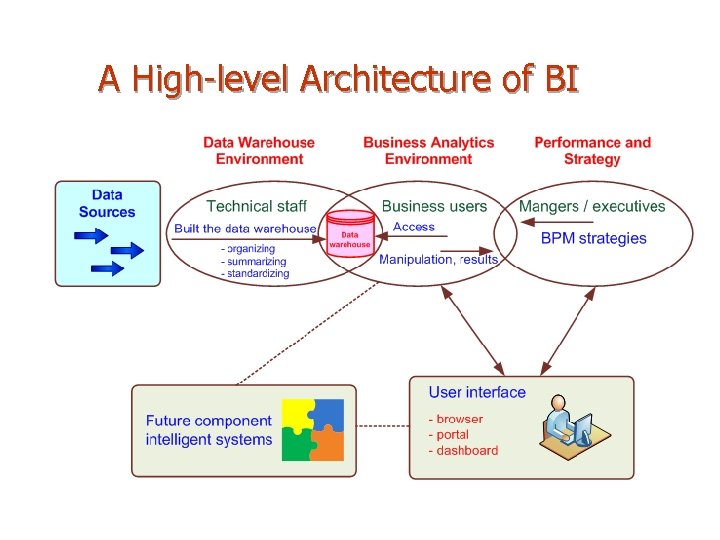 A High-level Architecture of BI

Data Warehouse Environment

Business Analytics Environment

Performance and Strategy

Data Sources

Technical staff

Built the data warehouse

- organizing
- summarizing
- standardizing

Data warehouse

Business users

Access

Manipulation, results

Mangers / executives

BPM strategies

Future component intelligent systems

User interface

- browser
- portal
- dashboard